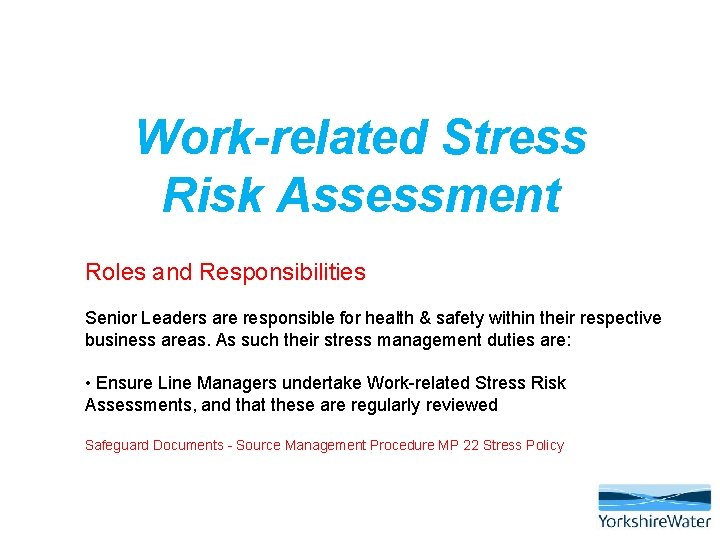 Work-related Stress Risk Assessment

Roles and Responsibilities

Senior Leaders are responsible for health & safety within their respective business areas. As such their stress management duties are:

• Ensure Line Managers undertake Work-related Stress Risk Assessments, and that these are regularly reviewed

Safeguard Documents - Source Management Procedure MP 22 Stress Policy

YorkshireWater